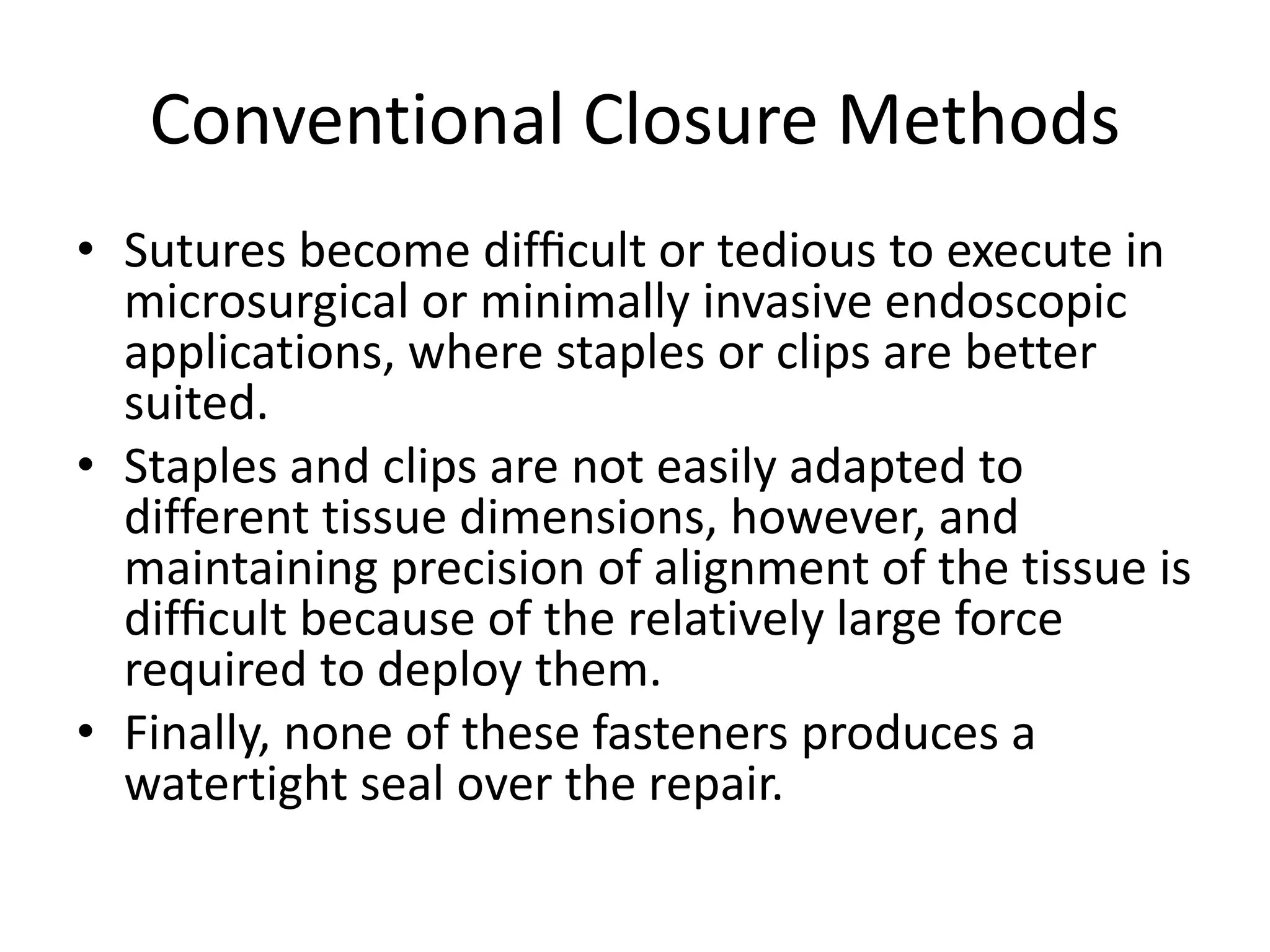 Conventional Closure Methods

• Sutures become difficult or tedious to execute in microsurgical or minimally invasive endoscopic applications, where staples or clips are better suited.
• Staples and clips are not easily adapted to different tissue dimensions, however, and maintaining precision of alignment of the tissue is difficult because of the relatively large force required to deploy them.
• Finally, none of these fasteners produces a watertight seal over the repair.